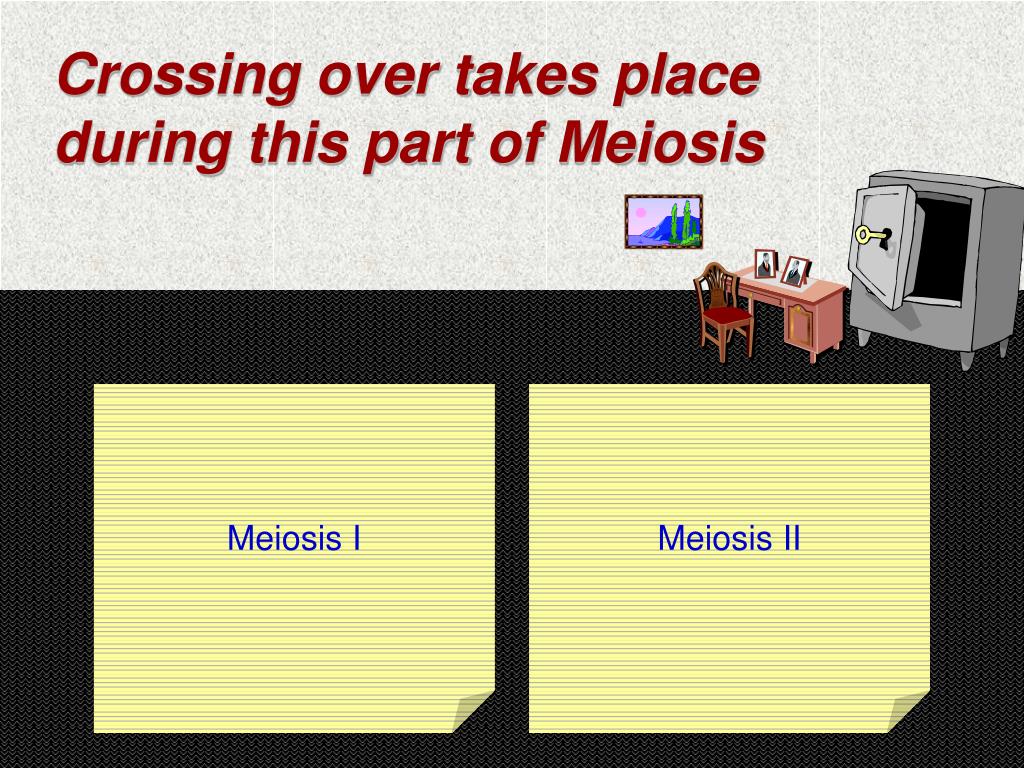 Crossing over takes place during this part of Meiosis

Meiosis I

Meiosis II